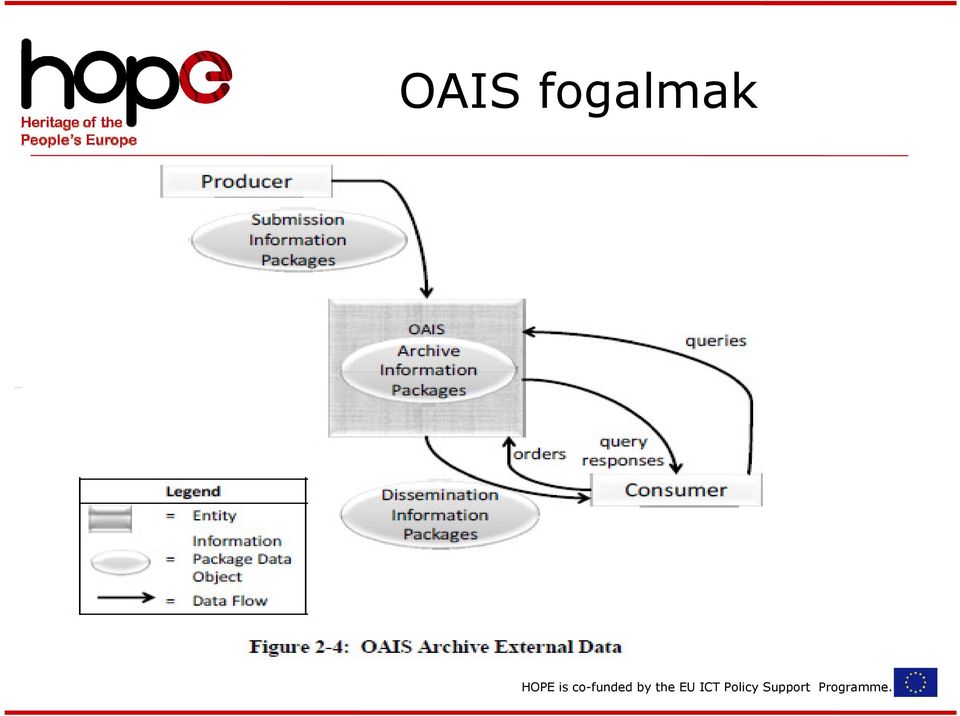 hope
Heritage of the People's Europe

OAIS fogalmak

Producer

Submission Information Packages

OAIS
Archive Information Packages

queries

orders

query responses

Consumer

Dissemination Information Packages

Legend
= Entity
= Information Package Data Object
= Data Flow

Figure 2-4: OAIS Archive External Data

HOPE is co-funded by the EU ICT Policy Support Programme.